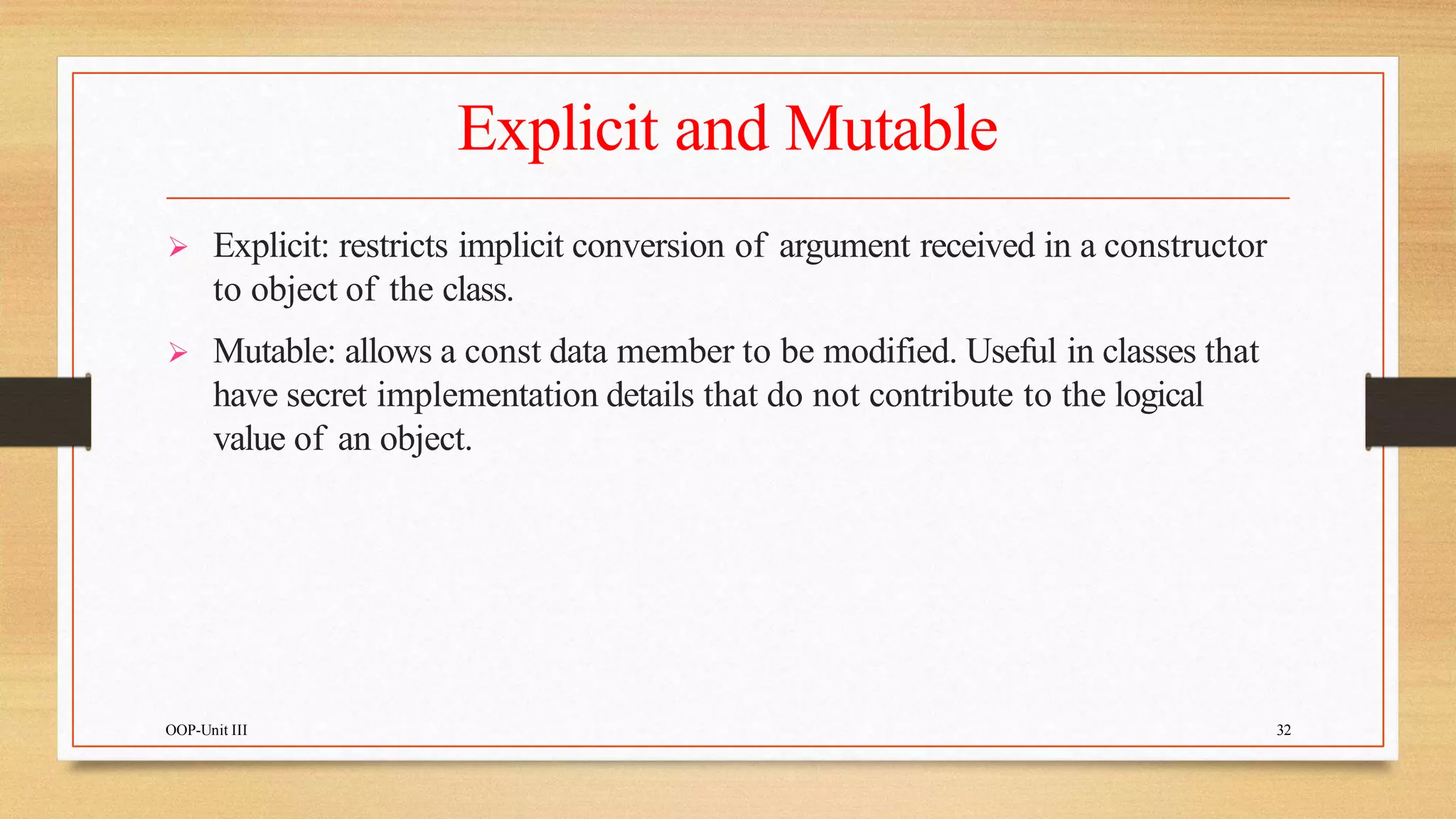 Explicit and Mutable

➢ Explicit: restricts implicit conversion of argument received in a constructor to object of the class.

➢ Mutable: allows a const data member to be modified. Useful in classes that have secret implementation details that do not contribute to the logical value of an object.

OOP-Unit III

32